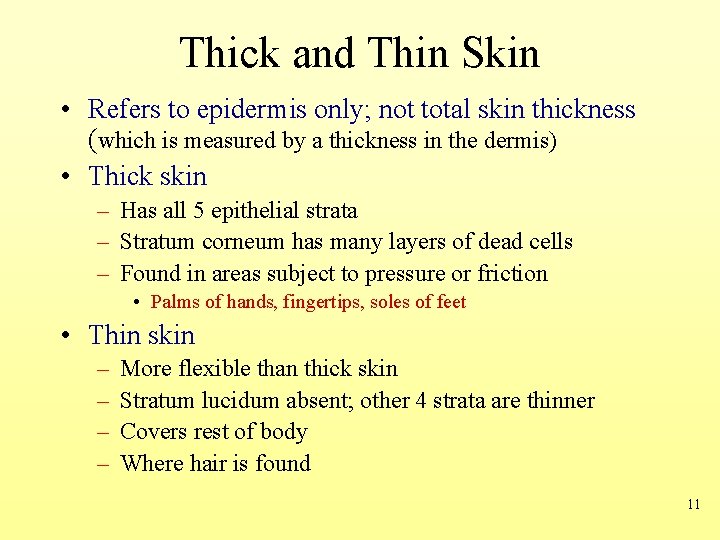 Thick and Thin Skin

• Refers to epidermis only; not total skin thickness (which is measured by a thickness in the dermis)

• Thick skin
– Has all 5 epithelial strata
– Stratum corneum has many layers of dead cells
– Found in areas subject to pressure or friction
• Palms of hands, fingertips, soles of feet

• Thin skin
– More flexible than thick skin
– Stratum lucidum absent; other 4 strata are thinner
– Covers rest of body
– Where hair is found

11